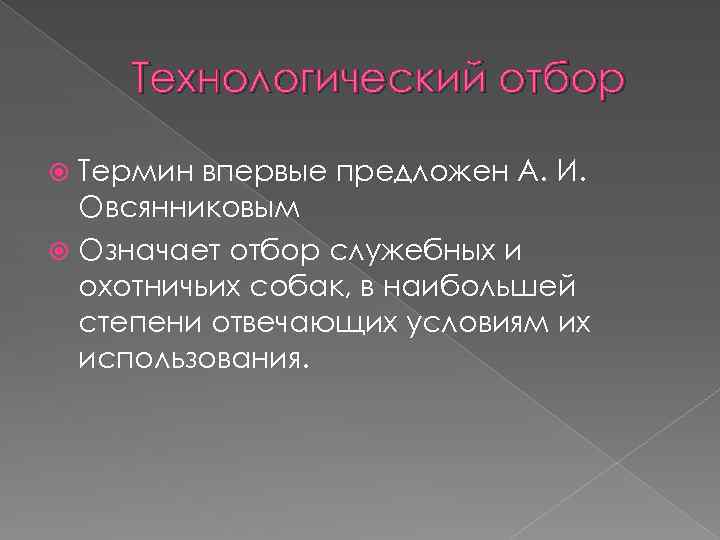 Технологический отбор

Термин впервые предложен А. И. Овсянниковым

Означает отбор служебных и охотничьих собак, в наибольшей степени отвечающих условиям их использования.